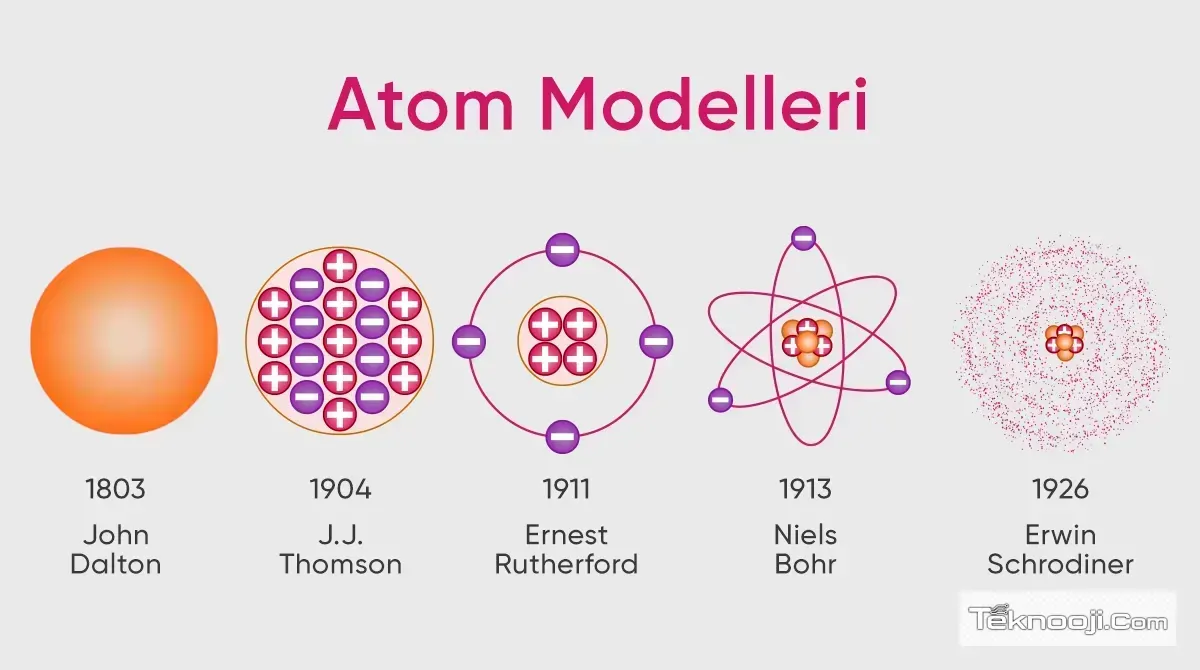 Atom Modelleri

1803
John Dalton

1904
J.J. Thomson

1911
Ernest Rutherford

1913
Niels Bohr

1926
Erwin Schrodiner

Teknooji.Com